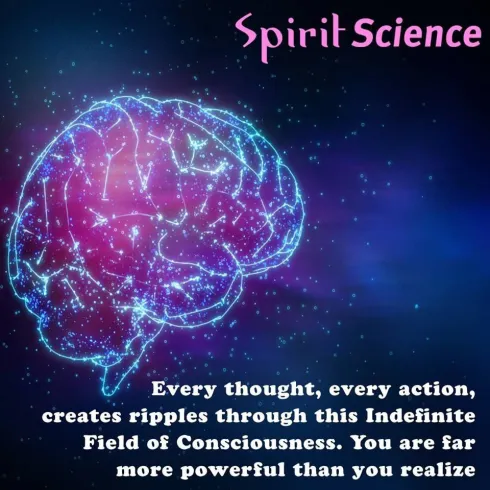 Spirit Science

Every thought, every action, creates ripples through this Indefinite Field of Consciousness. You are far more powerful than you realize